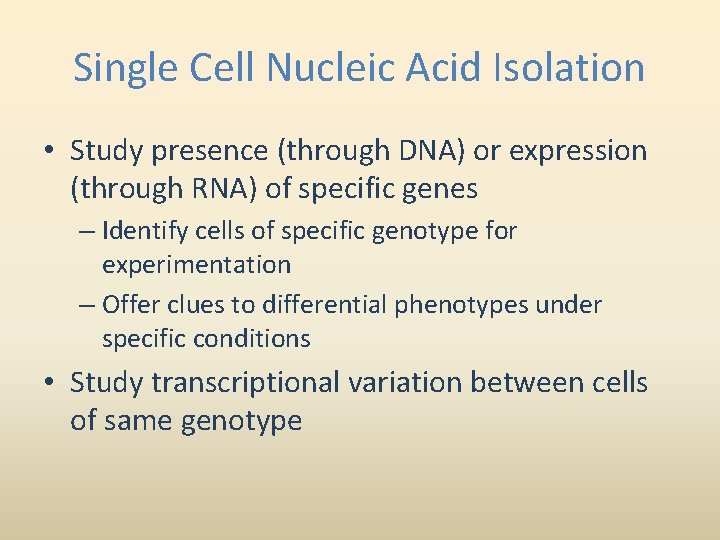 Single Cell Nucleic Acid Isolation

• Study presence (through DNA) or expression (through RNA) of specific genes
– Identify cells of specific genotype for experimentation
– Offer clues to differential phenotypes under specific conditions
• Study transcriptional variation between cells of same genotype